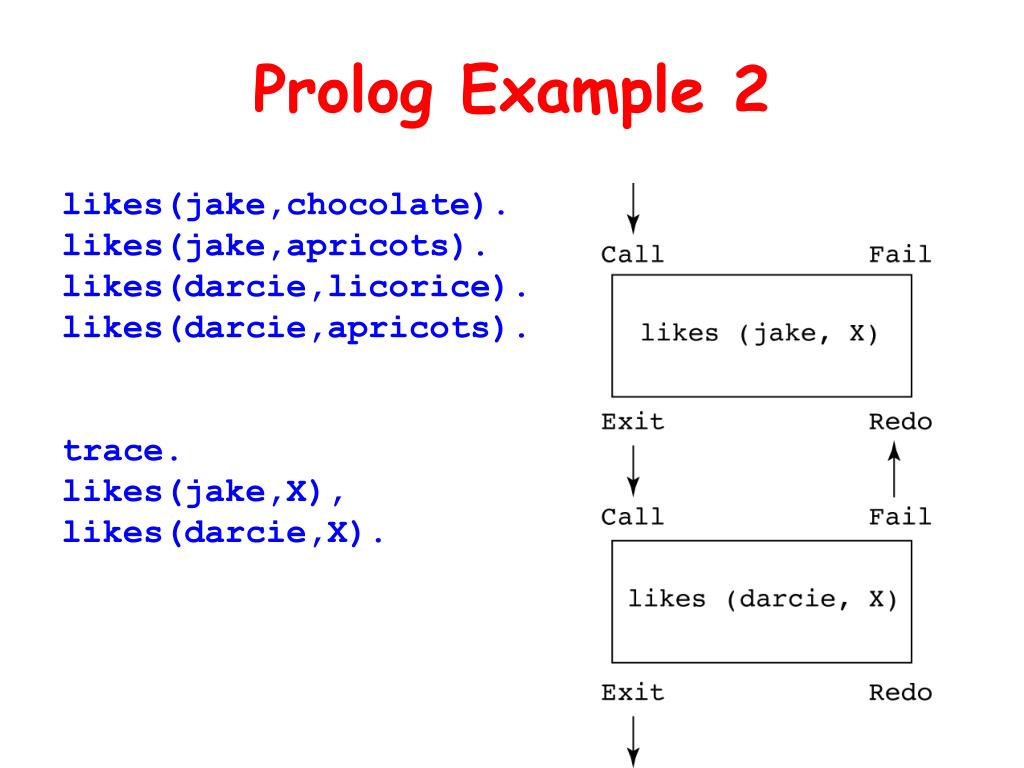 Prolog Example 2

likes(jake,chocolate).
likes(jake,apricots).
likes(darcie,licorice).
likes(darcie,apricots).

trace.
likes(jake,X),
likes(darcie,X).

Call Fail

likes (jake, X)

Exit Redo

Call Fail

likes (darcie, X)

Exit Redo